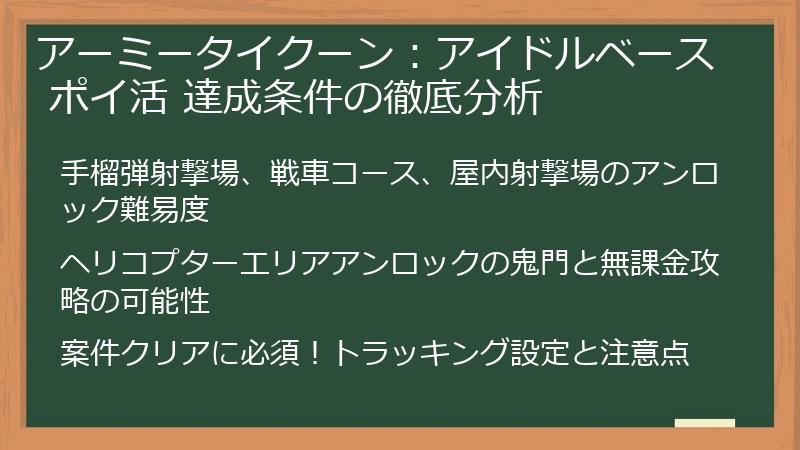 アーミータイクーン：アイドルベース ポイ活 達成条件の徹底分析

手榴弾射撃場、戦車コース、屋内射撃場のアンロック難易度

ヘリコプターエリアアンロックの鬼門と無課金攻略の可能性

案件クリアに必須！トラッキング設定と注意点